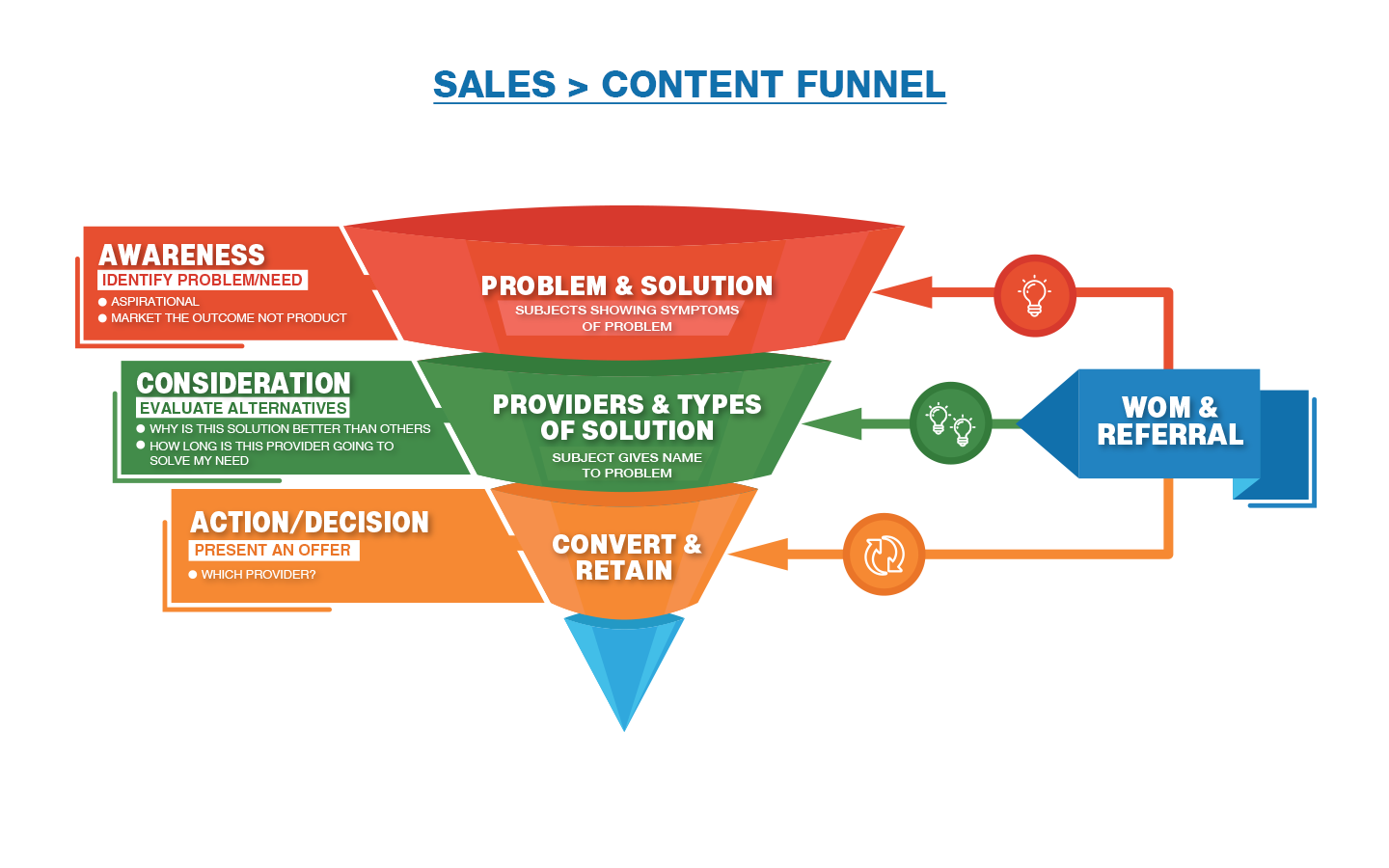 SALES > CONTENT FUNNEL

AWARENESS
IDENTIFY PROBLEM/NEED
● ASPIRATIONAL
● MARKET THE OUTCOME NOT PRODUCT

PROBLEM & SOLUTION
SUBJECTS SHOWING SYMPTOMS OF PROBLEM

CONSIDERATION
EVALUATE ALTERNATIVES
● WHY IS THIS SOLUTION BETTER THAN OTHERS
● HOW LONG IS THIS PROVIDER GOING TO SOLVE MY NEED

PROVIDERS & TYPES OF SOLUTION
SUBJECT GIVES NAME TO PROBLEM

ACTION/DECISION
PRESENT AN OFFER
● WHICH PROVIDER?

CONVERT & RETAIN

WOM & REFERRAL